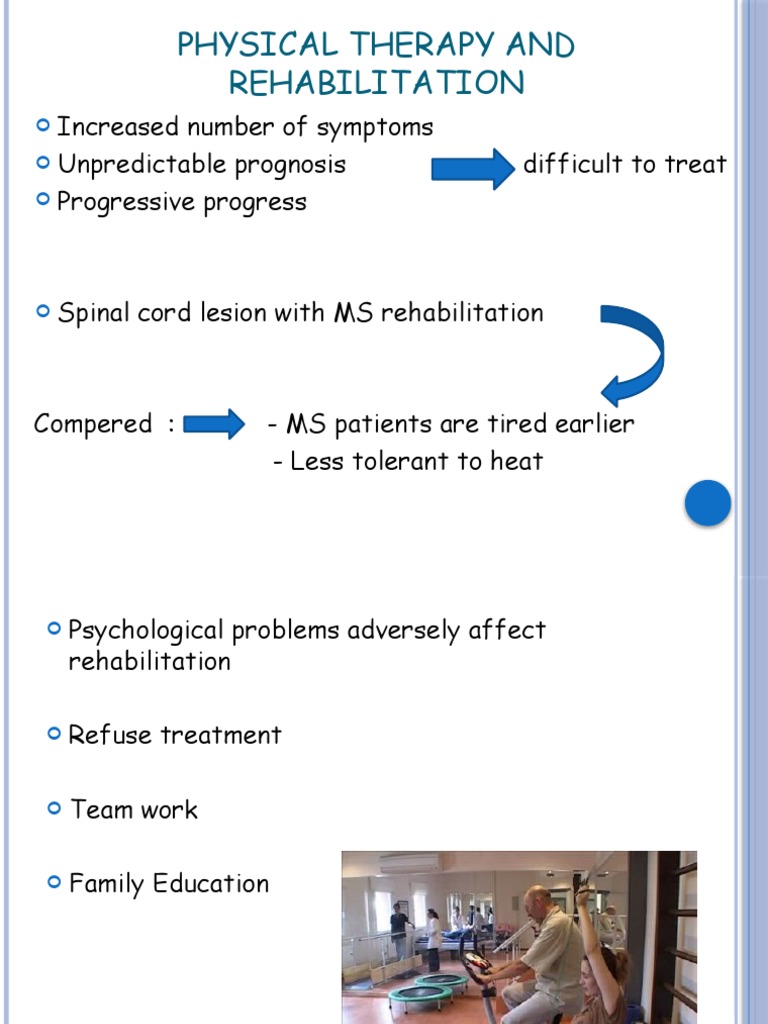 PHYSICAL THERAPY AND REHABILITATION

Increased number of symptoms
Unpredictable prognosis difficult to treat
Progressive progress

Spinal cord lesion with MS rehabilitation

Compered : - MS patients are tired earlier
- Less tolerant to heat

Psychological problems adversely affect rehabilitation

Refuse treatment

Team work

Family Education